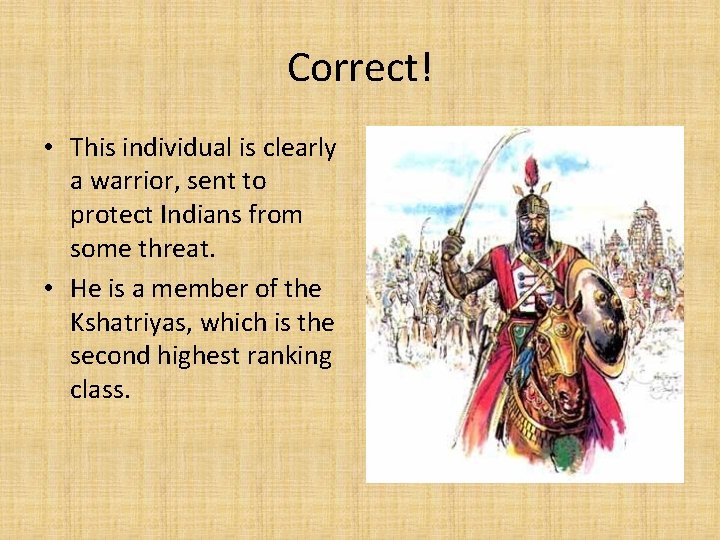 Correct!

• This individual is clearly a warrior, sent to protect Indians from some threat.

• He is a member of the Kshatriyas, which is the second highest ranking class.